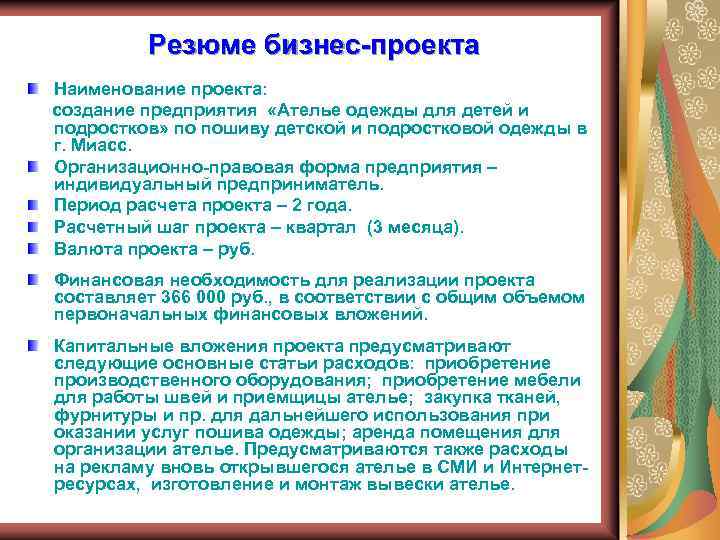 Резюме бизнес-проекта

Наименование проекта:
создание предприятия «Ателье одежды для детей и подростков» по пошиву детской и подростковой одежды в г. Миасс.

Организационно-правовая форма предприятия – индивидуальный предприниматель.

Период расчета проекта – 2 года.

Расчетный шаг проекта – квартал (3 месяца).

Валюта проекта – руб.

Финансовая необходимость для реализации проекта составляет 366 000 руб., в соответствии с общим объемом первоначальных финансовых вложений.

Капитальные вложения проекта предусматривают следующие основные статьи расходов: приобретение производственного оборудования; приобретение мебели для работы швей и приемщицы ателье; закупка тканей, фурнитуры и пр. для дальнейшего использования при оказании услуг пошива одежды; аренда помещения для организации ателье. Предусматриваются также расходы на рекламу вновь открывшегося ателье в СМИ и Интернет-ресурсах, изготовление и монтаж вывески ателье.